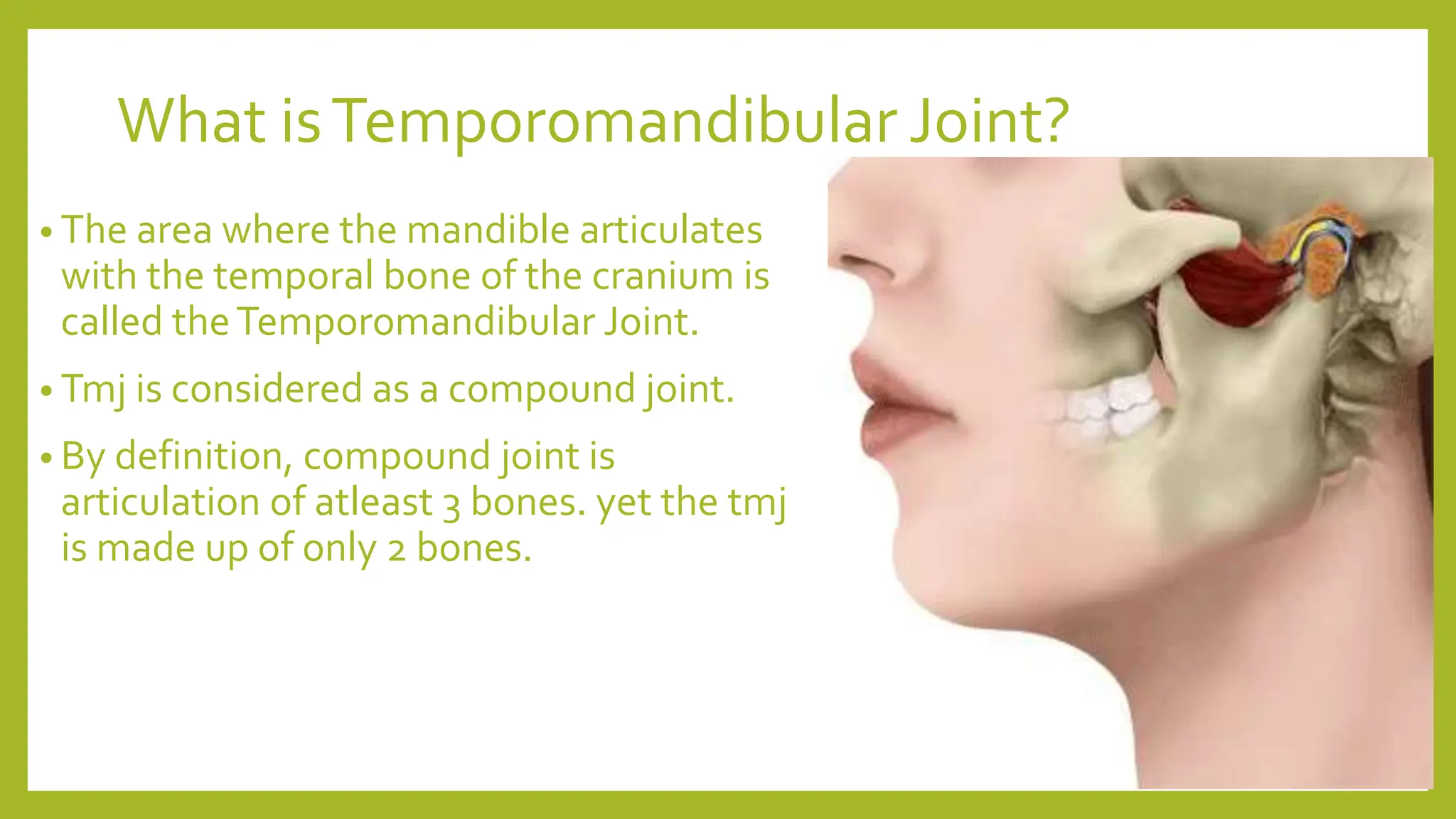 What is Temporomandibular Joint?

• The area where the mandible articulates with the temporal bone of the cranium is called the Temporomandibular Joint.

• Tmj is considered as a compound joint.

• By definition, compound joint is articulation of atleast 3 bones. yet the tmj is made up of only 2 bones.